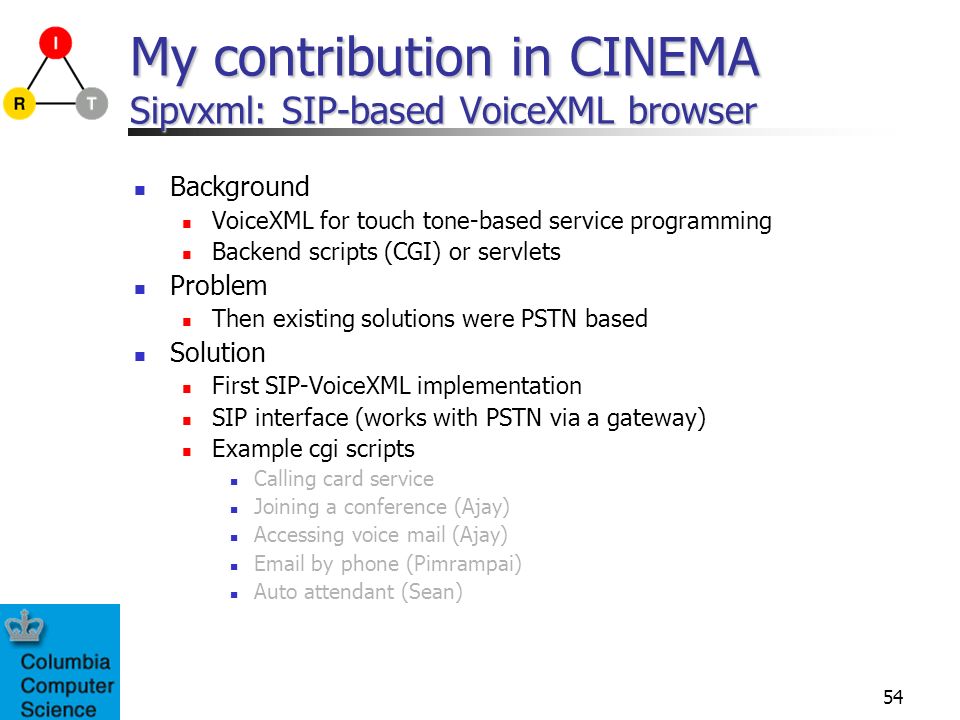 I

R

T

My contribution in CINEMA
Sipvxml: SIP-based VoiceXML browser

- Background
  - VoiceXML for touch tone-based service programming
  - Backend scripts (CGI) or servlets
- Problem
  - Then existing solutions were PSTN based
- Solution
  - First SIP-VoiceXML implementation
  - SIP interface (works with PSTN via a gateway)
  - Example cgi scripts
    - Calling card service
    - Joining a conference (Ajay)
    - Accessing voice mail (Ajay)
    - Email by phone (Pimrampai)
    - Auto attendant (Sean)

Columbia Computer Science

54